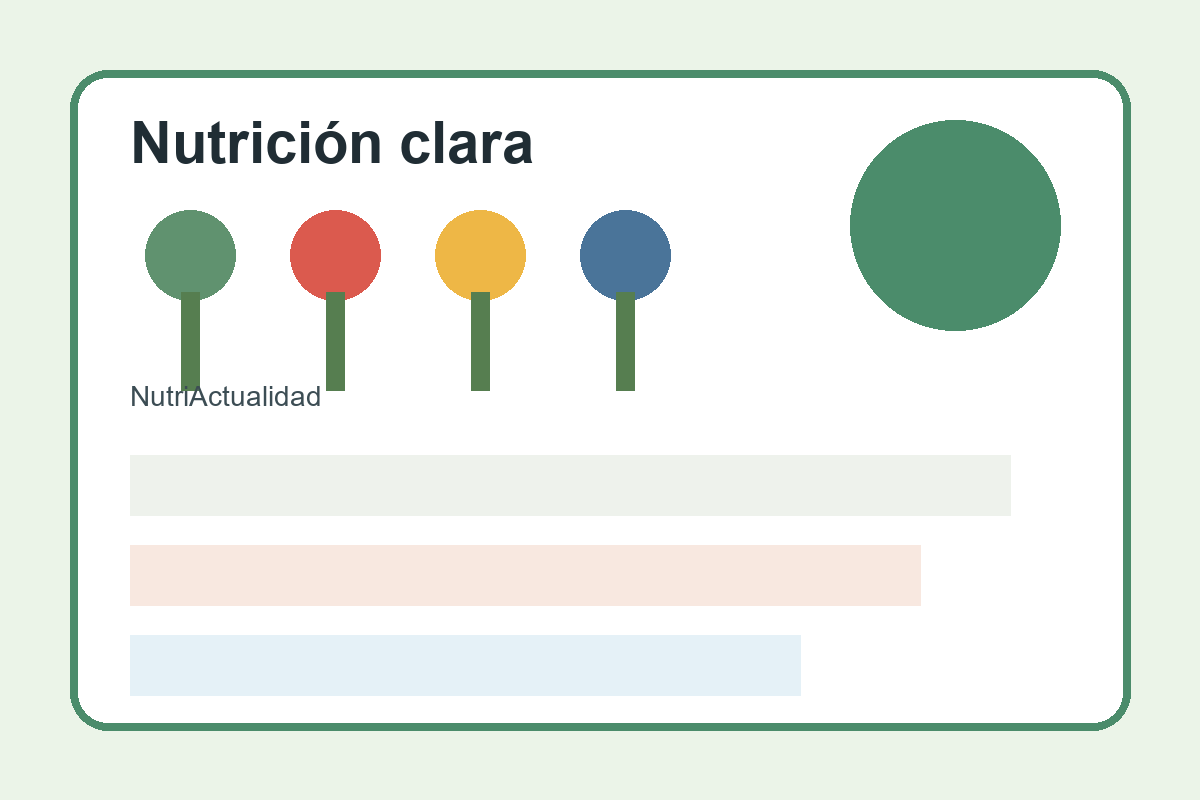 Nutrición clara

NutriActualidad